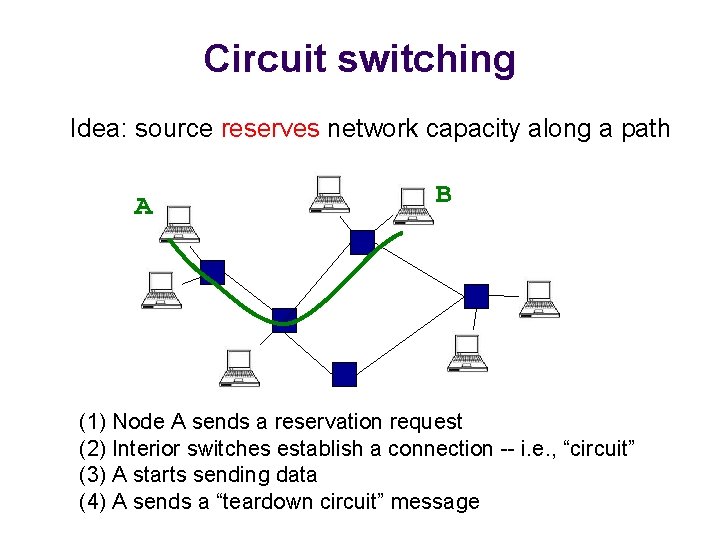 Circuit switching

Idea: source reserves network capacity along a path

A

B

(1) Node A sends a reservation request
(2) Interior switches establish a connection -- i.e., “circuit”
(3) A starts sending data
(4) A sends a “teardown circuit” message